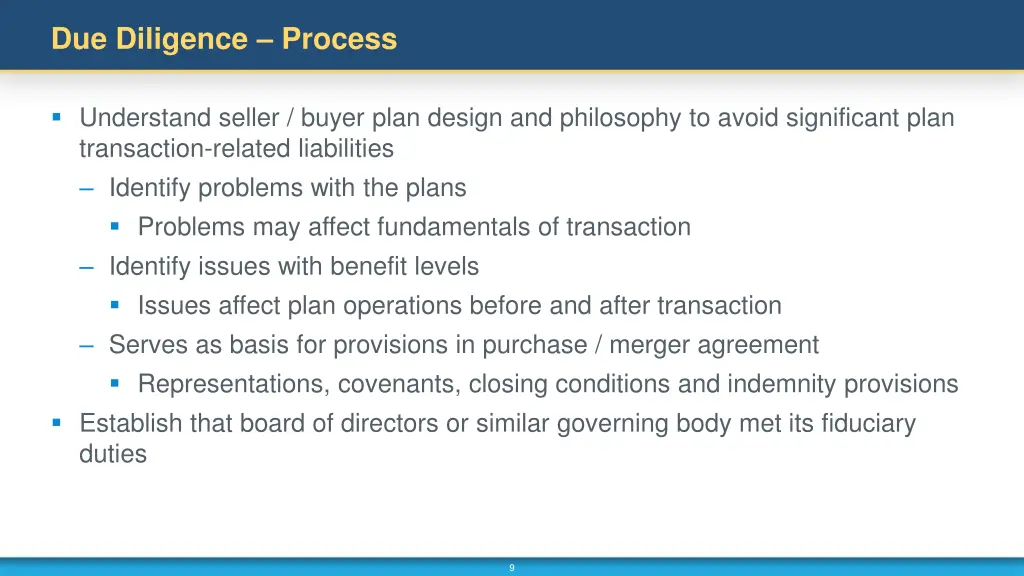 Due Diligence – Process

▪ Understand seller / buyer plan design and philosophy to avoid significant plan transaction-related liabilities
– Identify problems with the plans
▪ Problems may affect fundamentals of transaction
– Identify issues with benefit levels
▪ Issues affect plan operations before and after transaction
– Serves as basis for provisions in purchase / merger agreement
▪ Representations, covenants, closing conditions and indemnity provisions
▪ Establish that board of directors or similar governing body met its fiduciary duties

9